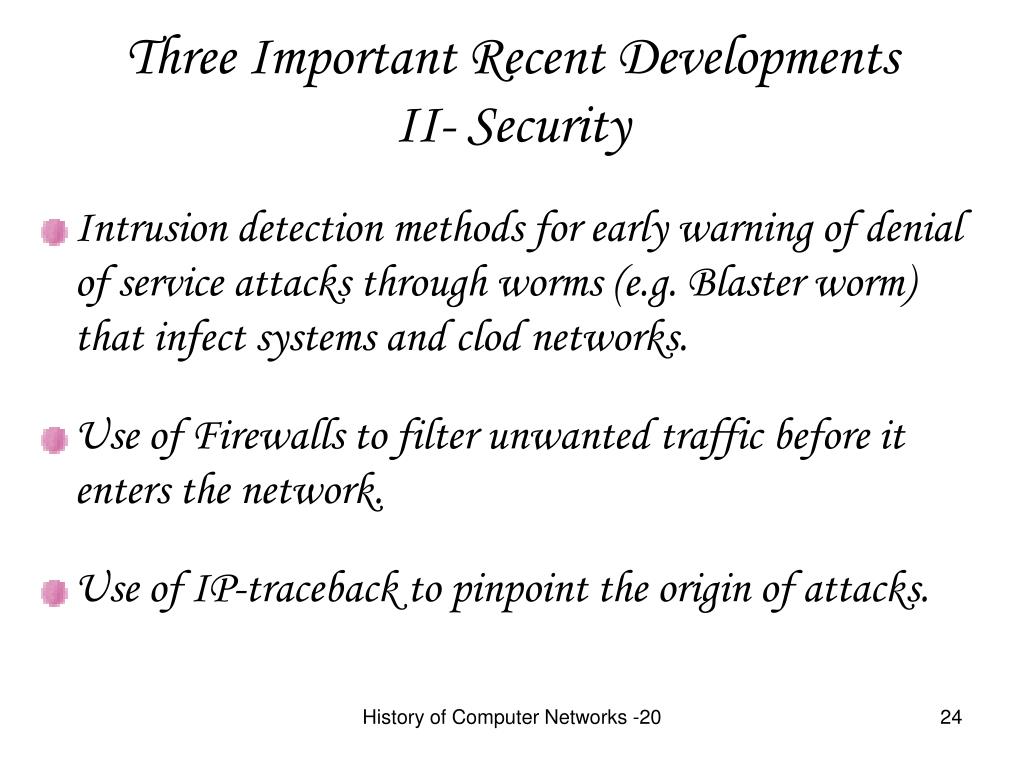 Three Important Recent Developments
II- Security

Intrusion detection methods for early warning of denial of service attacks through worms (e.g. Blaster worm) that infect systems and clod networks.

Use of Firewalls to filter unwanted traffic before it enters the network.

Use of IP-traceback to pinpoint the origin of attacks.

History of Computer Networks -20

24